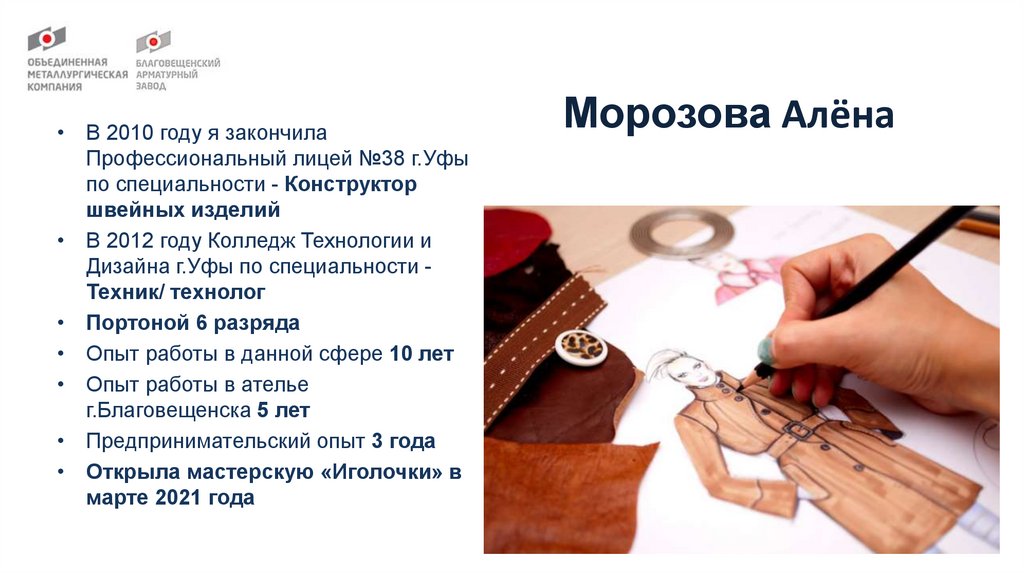 ОБЪЕДИНЕННАЯ МЕТАЛЛУРГИЧЕСКАЯ КОМПАНИЯ

БЛАГОВЕЩЕНСКИЙ АРМАТУРНЫЙ ЗАВОД

Морозова Алёна

• В 2010 году я закончила Профессиональный лицей №38 г.Уфы по специальности - Конструктор швейных изделий
• В 2012 году Колледж Технологии и Дизайна г.Уфы по специальности - Техник/ технолог
• Портоной 6 разряда
• Опыт работы в данной сфере 10 лет
• Опыт работы в ателье г.Благовещенска 5 лет
• Предпринимательский опыт 3 года
• Открыла мастерскую «Иголочки» в марте 2021 года